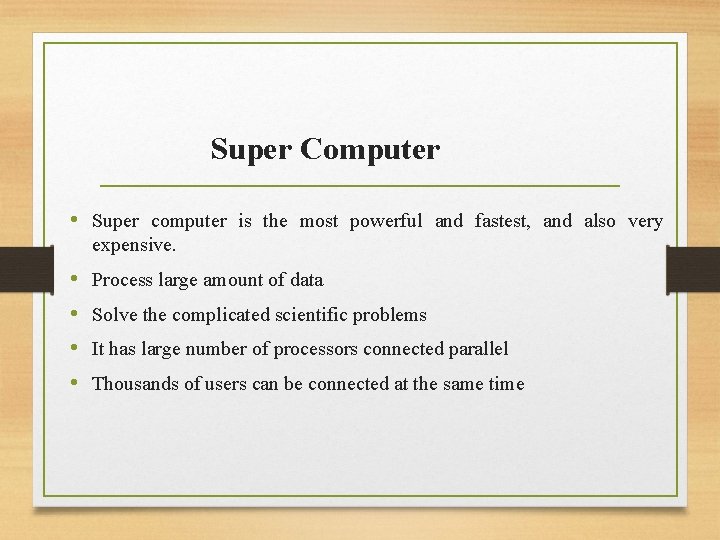 Super Computer

• Super computer is the most powerful and fastest, and also very expensive.

• Process large amount of data

• Solve the complicated scientific problems

• It has large number of processors connected parallel

• Thousands of users can be connected at the same time